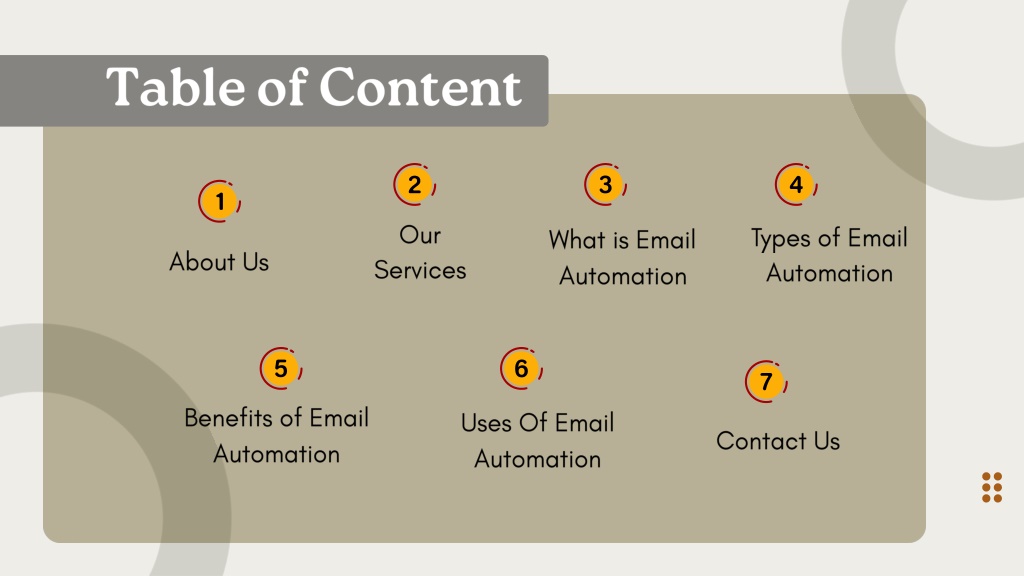 Table of Content

1
About Us

2
Our Services

3
What is Email Automation

4
Types of Email Automation

5
Benefits of Email Automation

6
Uses Of Email Automation

7
Contact Us